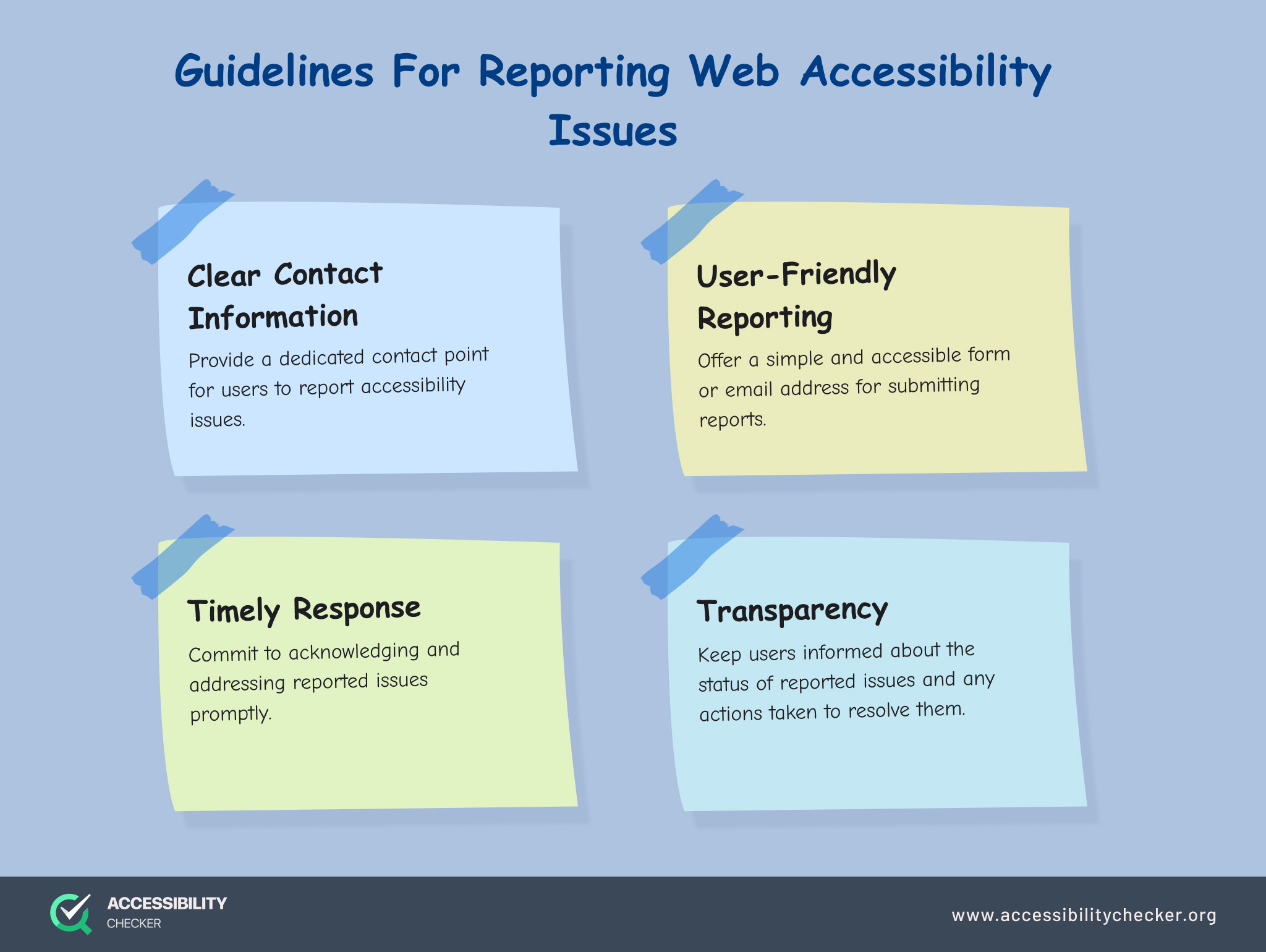 Guidelines For Reporting Web Accessibility Issues

Clear Contact Information

Provide a dedicated contact point for users to report accessibility issues.

User-Friendly Reporting

Offer a simple and accessible form or email address for submitting reports.

Timely Response

Commit to acknowledging and addressing reported issues promptly.

Transparency

Keep users informed about the status of reported issues and any actions taken to resolve them.

ACCESSIBILITY CHECKER

www.accessibilitychecker.org